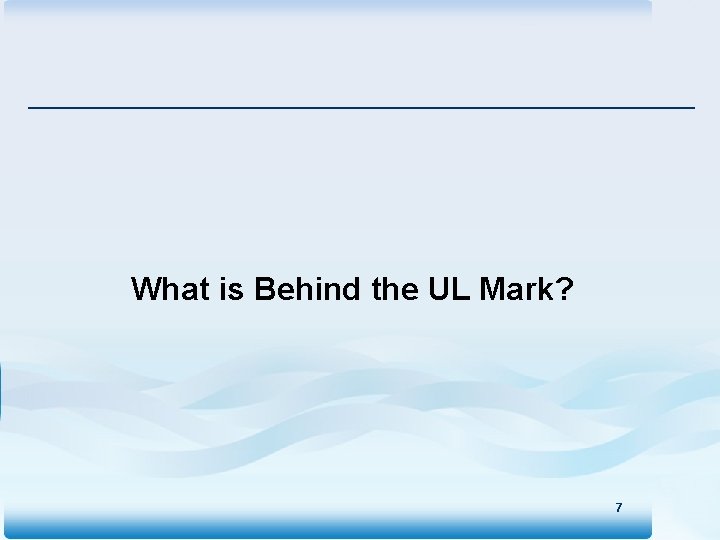 What is Behind the UL Mark?

7